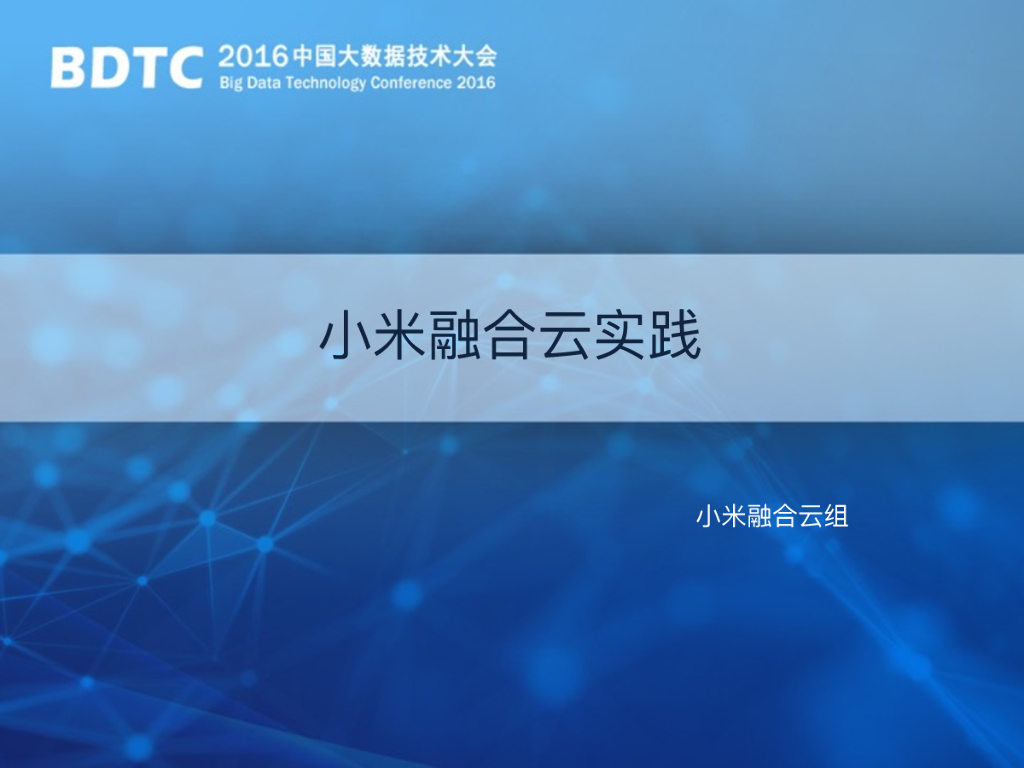 BDTC 2016中国大数据技术大会
Big Data Technology Conference 2016

小米融合云实践

小米融合云组